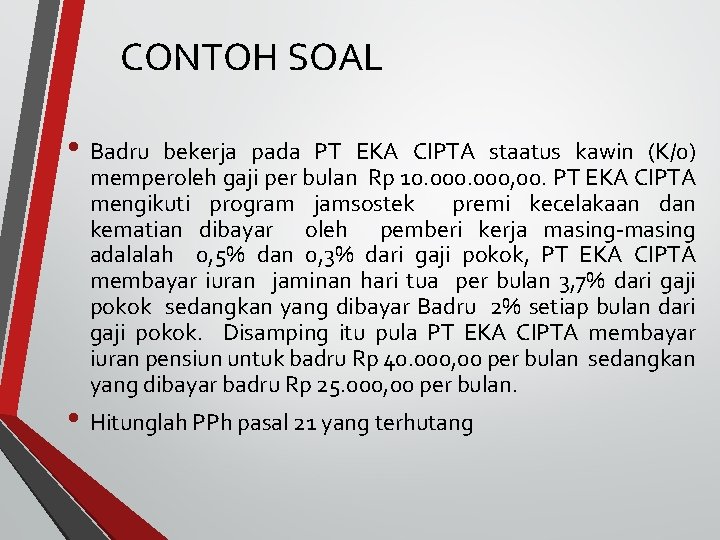 CONTOH SOAL

• Badru bekerja pada PT EKA CIPTA staatus kawin (K/0) memperoleh gaji per bulan Rp 10.000.000,00. PT EKA CIPTA mengikuti program jamsostek premi kecelakaan dan kematian dibayar oleh pemberi kerja masing-masing adalalah 0,5% dan 0,3% dari gaji pokok, PT EKA CIPTA membayar iuran jaminan hari tua per bulan 3,7% dari gaji pokok sedangkan yang dibayar Badru 2% setiap bulan dari gaji pokok. Disamping itu pula PT EKA CIPTA membayar iuran pensiun untuk badru Rp 40.000,00 per bulan sedangkan yang dibayar badru Rp 25.000,00 per bulan.

• Hitunglah PPh pasal 21 yang terhutang